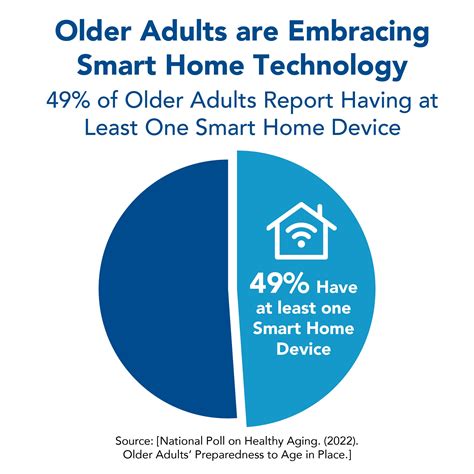 Older Adults are Embracing Smart Home Technology

49% of Older Adults Report Having at Least One Smart Home Device

49% Have at least one Smart Home Device

Source: [National Poll on Healthy Aging. (2022). Older Adults' Preparedness to Age in Place.]